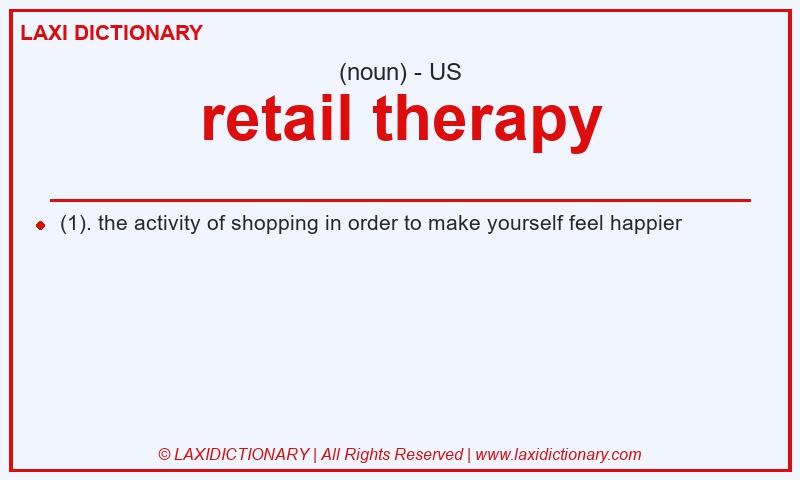 LAXI DICTIONARY

(noun) - US

retail therapy

(1). the activity of shopping in order to make yourself feel happier

© LAXIDICTIONARY | All Rights Reserved | www.laxidictionary.com